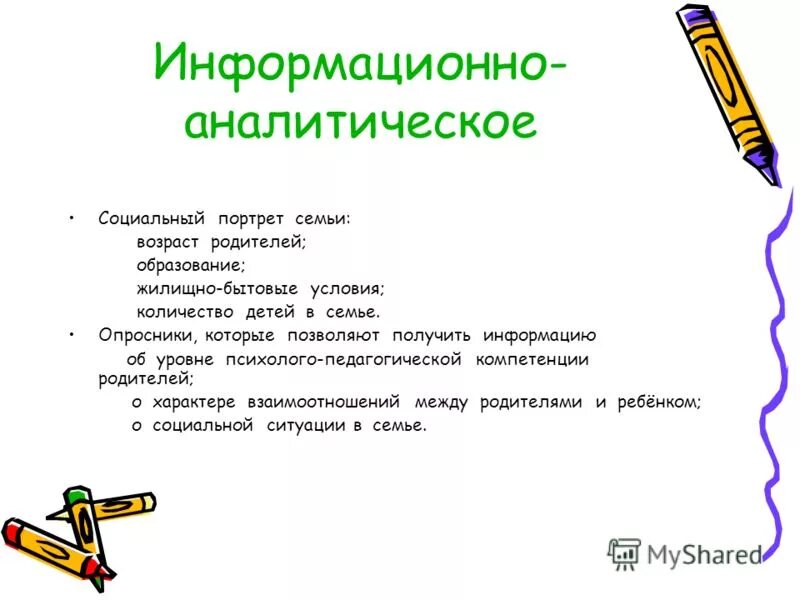 Информационно-аналитическое

• Социальный портрет семьи:
возраст родителей;
образование;
жилищно-бытовые условия;
количество детей в семье.
• Опросники, которые позволяют получить информацию
об уровне психолого-педагогической компетенции родителей;
о характере взаимоотношений между родителями и ребёнком;
о социальной ситуации в семье.

MyShared